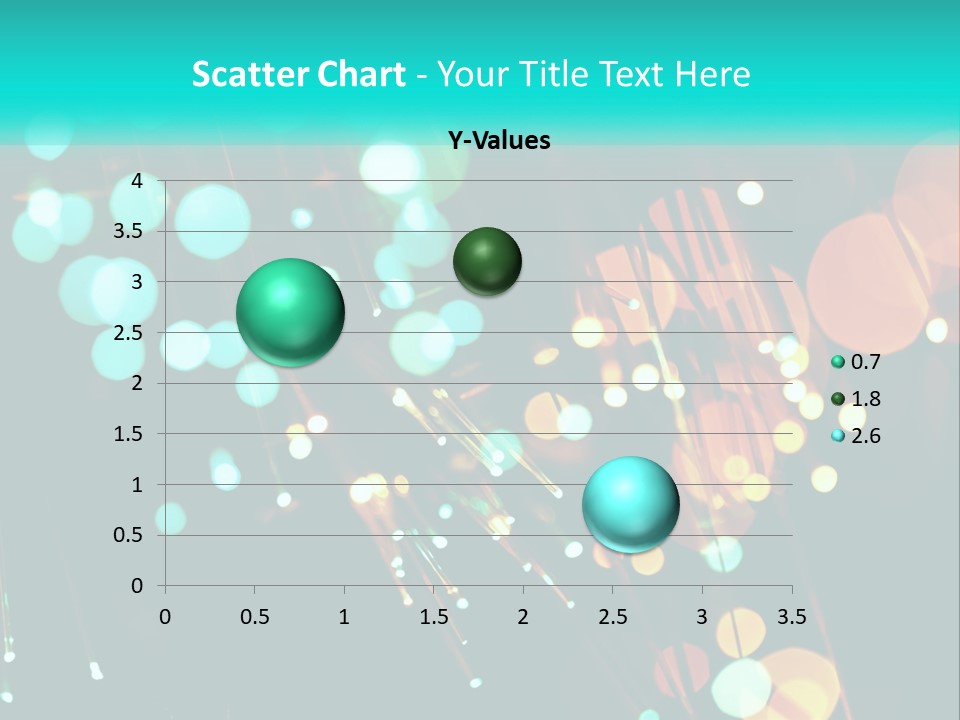 Scatter Chart - Your Title Text Here

Y-Values

4
3.5
3
2.5
2
1.5
1
0.5
0

0
0.5
1
1.5
2
2.5
3
3.5

0.7
1.8
2.6